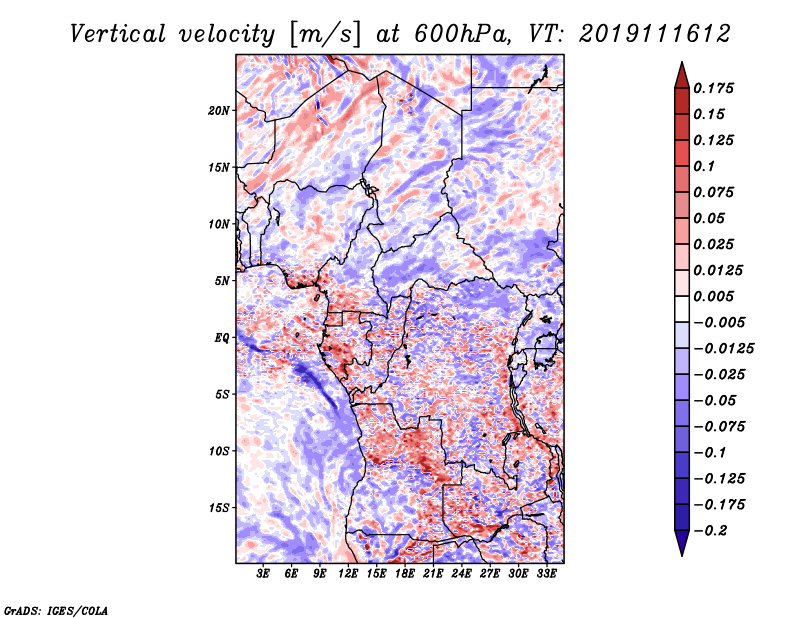 Vertical velocity [m/s] at 600hPa, VT: 2019111612

20N
15N
10N
5N
EQ
5S
10S
15S

3E 6E 9E 12E 15E 18E 21E 24E 27E 30E 33E

0.175
0.15
0.125
0.1
0.075
0.05
0.025
0.0125
0.005
−0.005
−0.0125
−0.025
−0.05
−0.075
−0.1
−0.125
−0.175
−0.2

GrADS: IGES/COLA